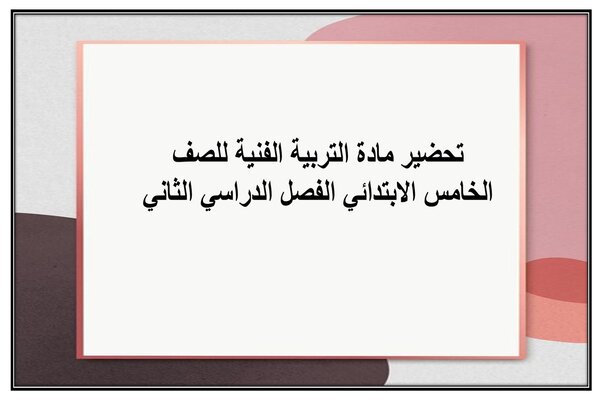 تحضير مادة التربية الفنية للصف الخامس الابتدائي الفصل الدراسي الثاني